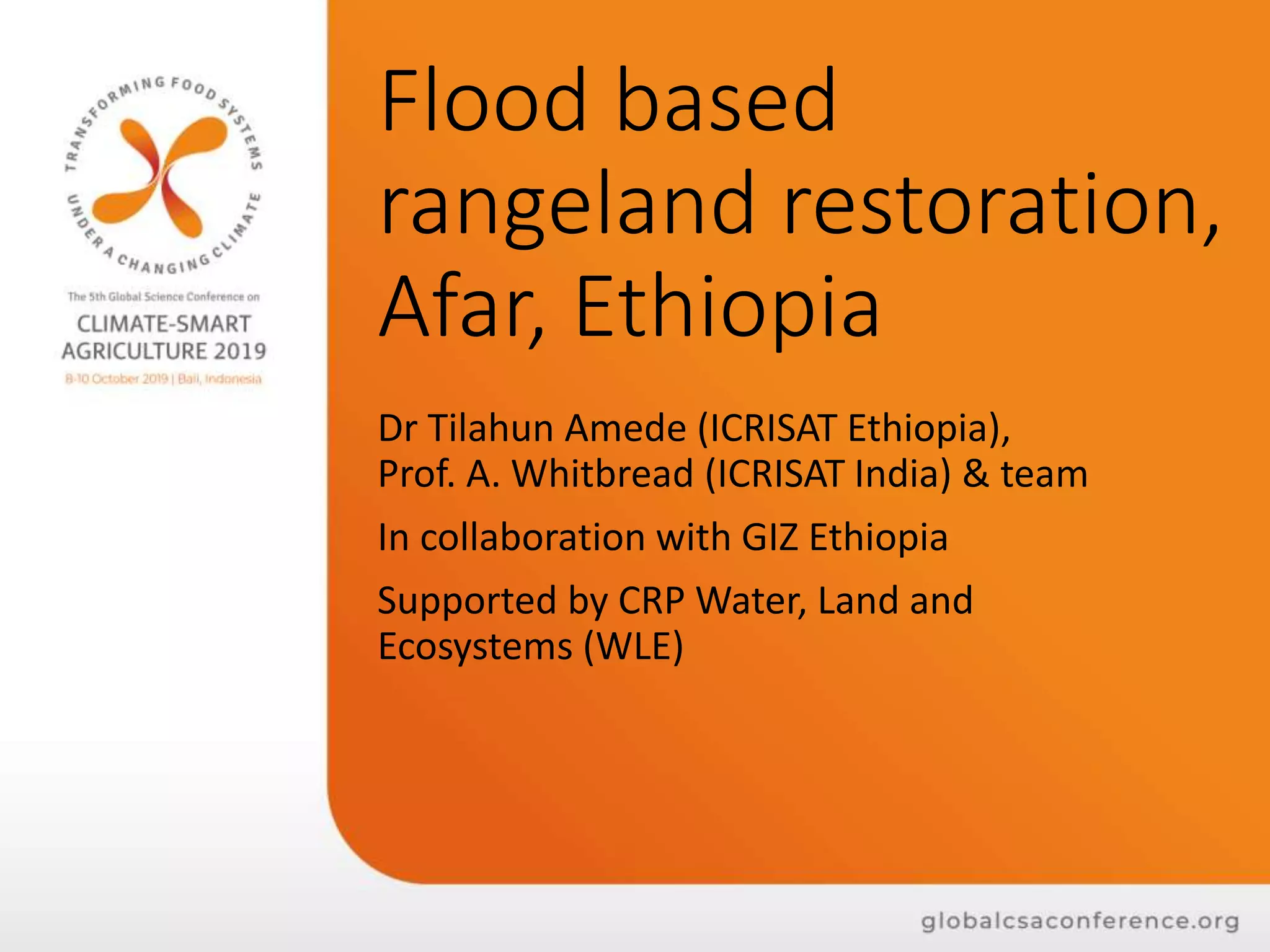 TRANSFORMING FOOD SYSTEMS UNDER A CHANGING CLIMATE

The 5th Global Science Conference on
CLIMATE-SMART AGRICULTURE 2019
8-10 October 2019 | Bali, Indonesia

Flood based rangeland restoration, Afar, Ethiopia

Dr Tilahun Amede (ICRISAT Ethiopia), Prof. A. Whitbread (ICRISAT India) & team

In collaboration with GIZ Ethiopia

Supported by CRP Water, Land and Ecosystems (WLE)

globalcsaconference.org